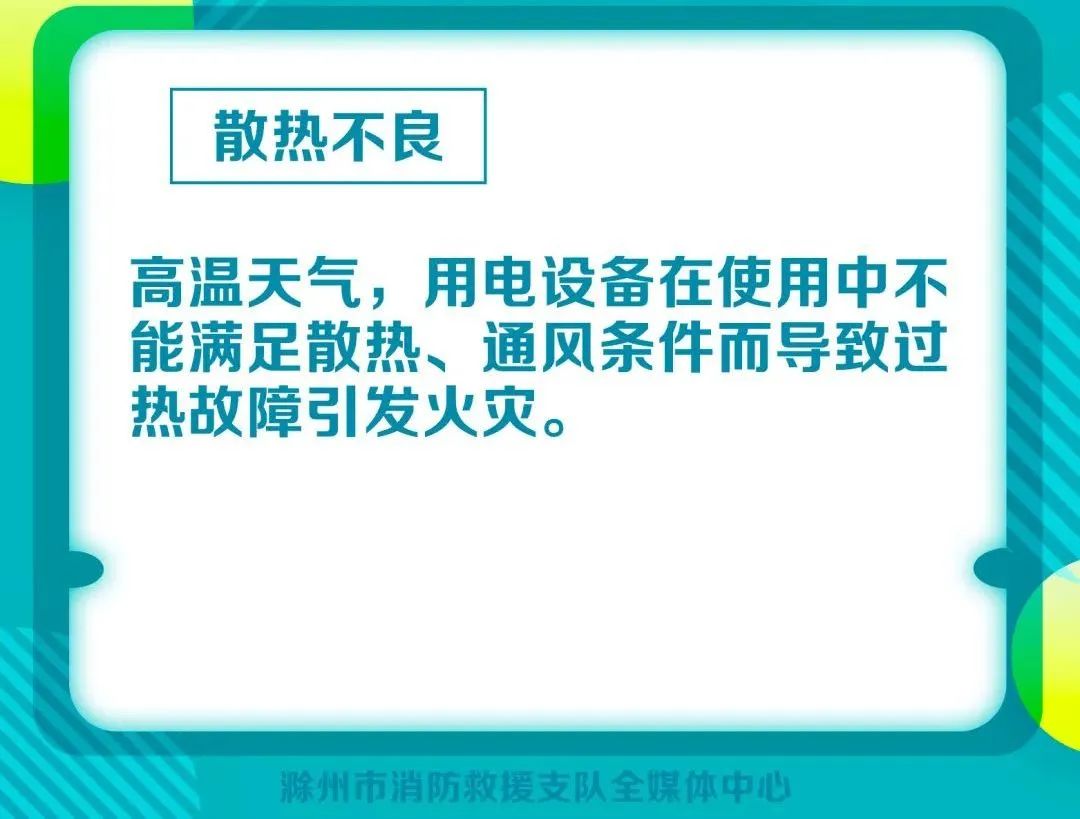 散热不良

高温天气，用电设备在使用中不能满足散热、通风条件而导致过热故障引发火灾。

滁州市消防救援支队全媒体中心